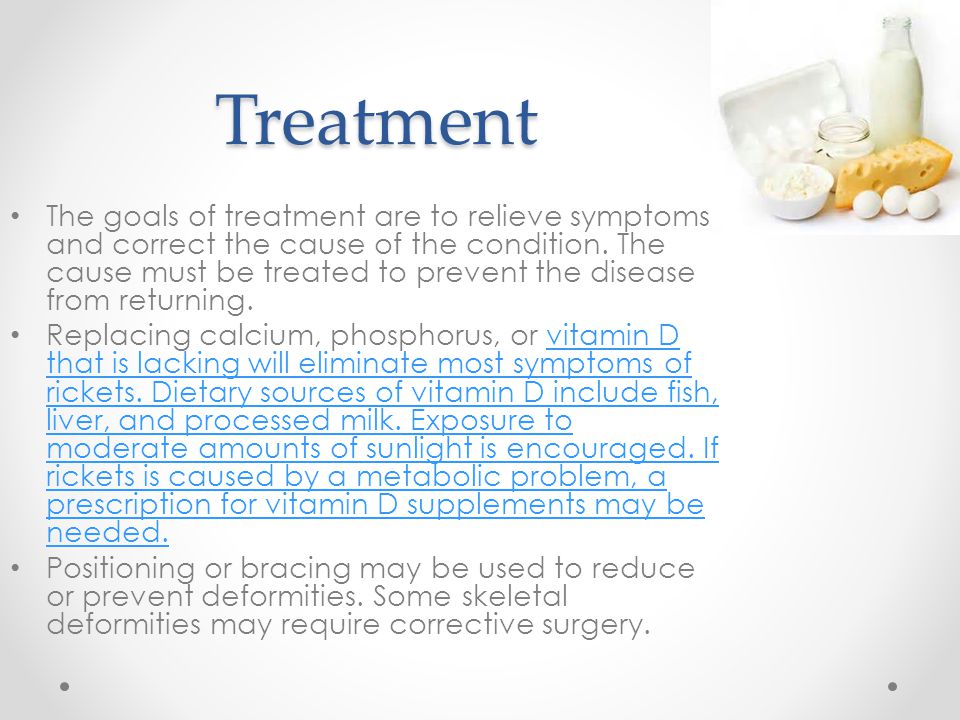 Treatment

• The goals of treatment are to relieve symptoms and correct the cause of the condition. The cause must be treated to prevent the disease from returning.
• Replacing calcium, phosphorus, or vitamin D that is lacking will eliminate most symptoms of rickets. Dietary sources of vitamin D include fish, liver, and processed milk. Exposure to moderate amounts of sunlight is encouraged. If rickets is caused by a metabolic problem, a prescription for vitamin D supplements may be needed.
• Positioning or bracing may be used to reduce or prevent deformities. Some skeletal deformities may require corrective surgery.